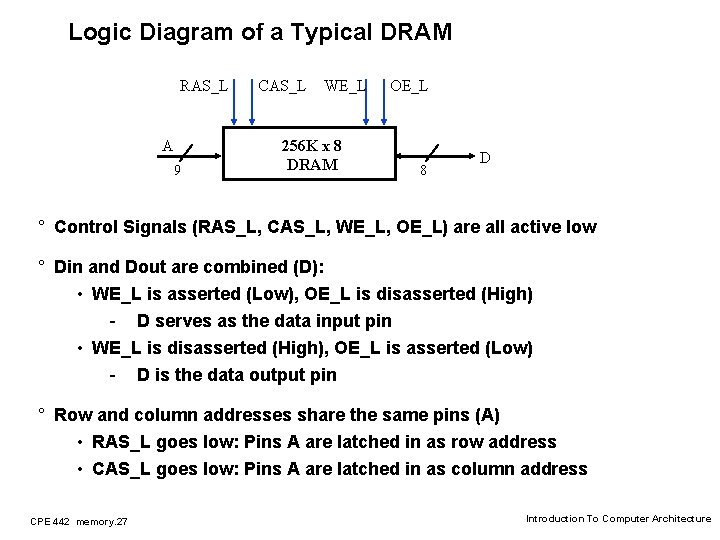 Logic Diagram of a Typical DRAM

RAS_L CAS_L WE_L OE_L

A

9

256K x 8
DRAM

8

D

° Control Signals (RAS_L, CAS_L, WE_L, OE_L) are all active low

° Din and Dout are combined (D):

• WE_L is asserted (Low), OE_L is disasserted (High)

- D serves as the data input pin

• WE_L is disasserted (High), OE_L is asserted (Low)

- D is the data output pin

° Row and column addresses share the same pins (A)

• RAS_L goes low: Pins A are latched in as row address

• CAS_L goes low: Pins A are latched in as column address

CPE 442 memory.27

Introduction To Computer Architecture